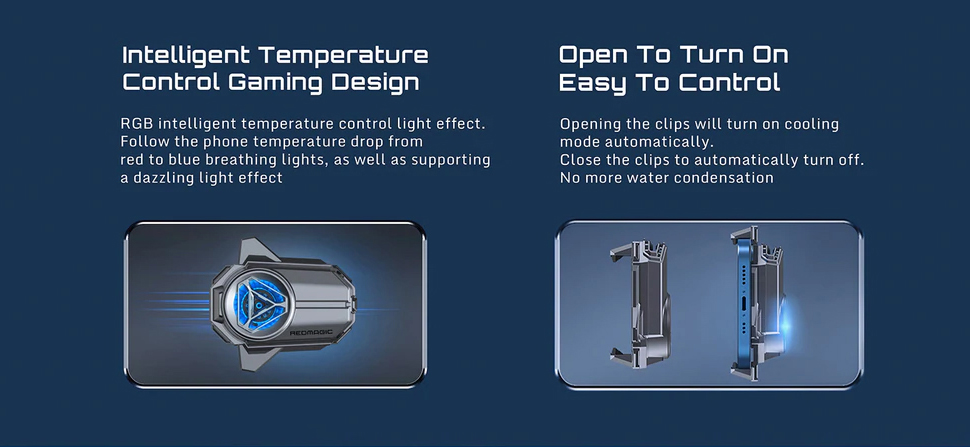 Intelligent Temperature Control Gaming Design

RGB intelligent temperature control light effect. Follow the phone temperature drop from red to blue breathing lights, as well as supporting a dazzling light effect

REDMAGIC

Open To Turn On Easy To Control

Opening the clips will turn on cooling mode automatically.
Close the clips to automatically turn off.
No more water condensation